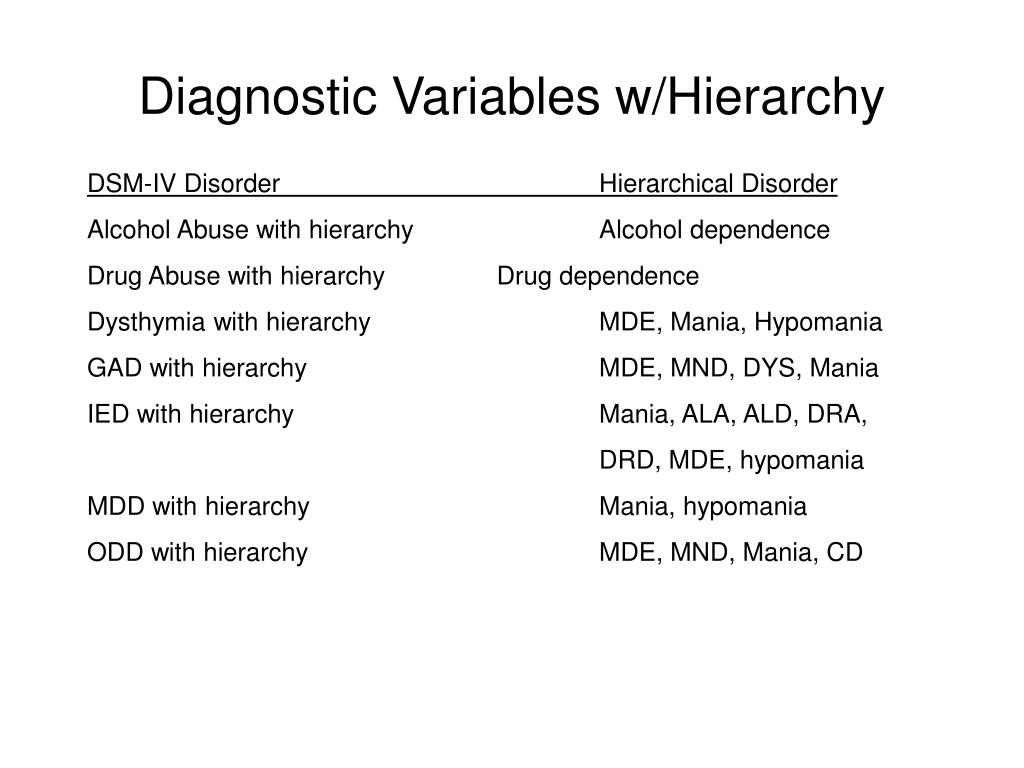 Diagnostic Variables w/Hierarchy

| DSM-IV Disorder | Hierarchical Disorder |
|---|---|
| Alcohol Abuse with hierarchy | Alcohol dependence |
| Drug Abuse with hierarchy | Drug dependence |
| Dysthymia with hierarchy | MDE, Mania, Hypomania |
| GAD with hierarchy | MDE, MND, DYS, Mania |
| IED with hierarchy | Mania, ALA, ALD, DRA, DRD, MDE, hypomania |
| MDD with hierarchy | Mania, hypomania |
| ODD with hierarchy | MDE, MND, Mania, CD |